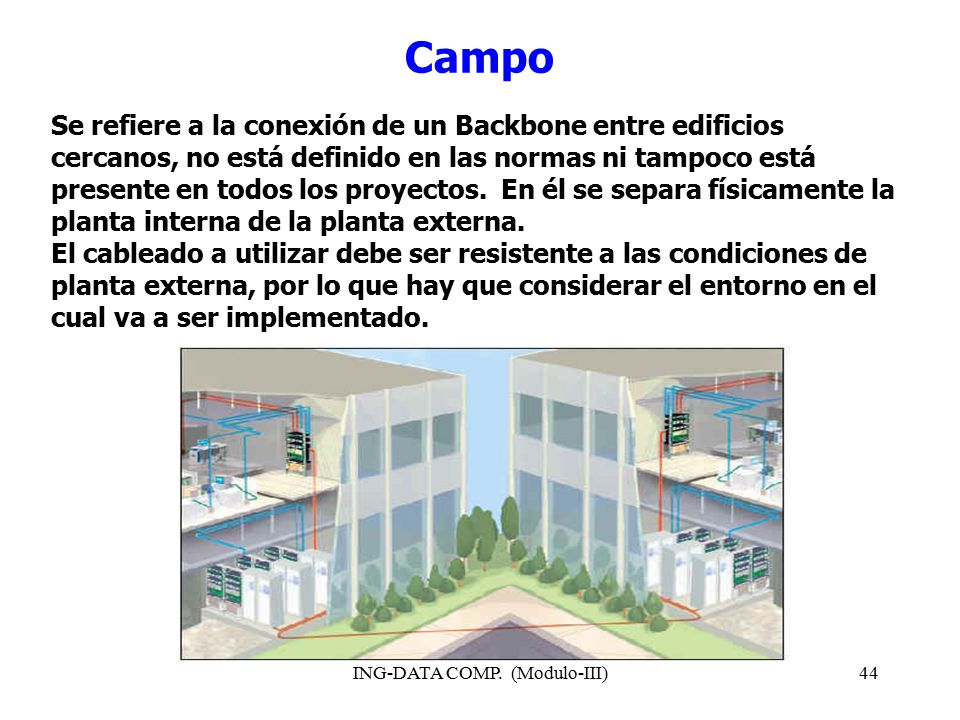 Campo

Se refiere a la conexión de un Backbone entre edificios cercanos, no está definido en las normas ni tampoco está presente en todos los proyectos. En él se separa físicamente la planta interna de la planta externa.
El cableado a utilizar debe ser resistente a las condiciones de planta externa, por lo que hay que considerar el entorno en el cual va a ser implementado.

ING-DATA COMP. (Modulo-III)

44